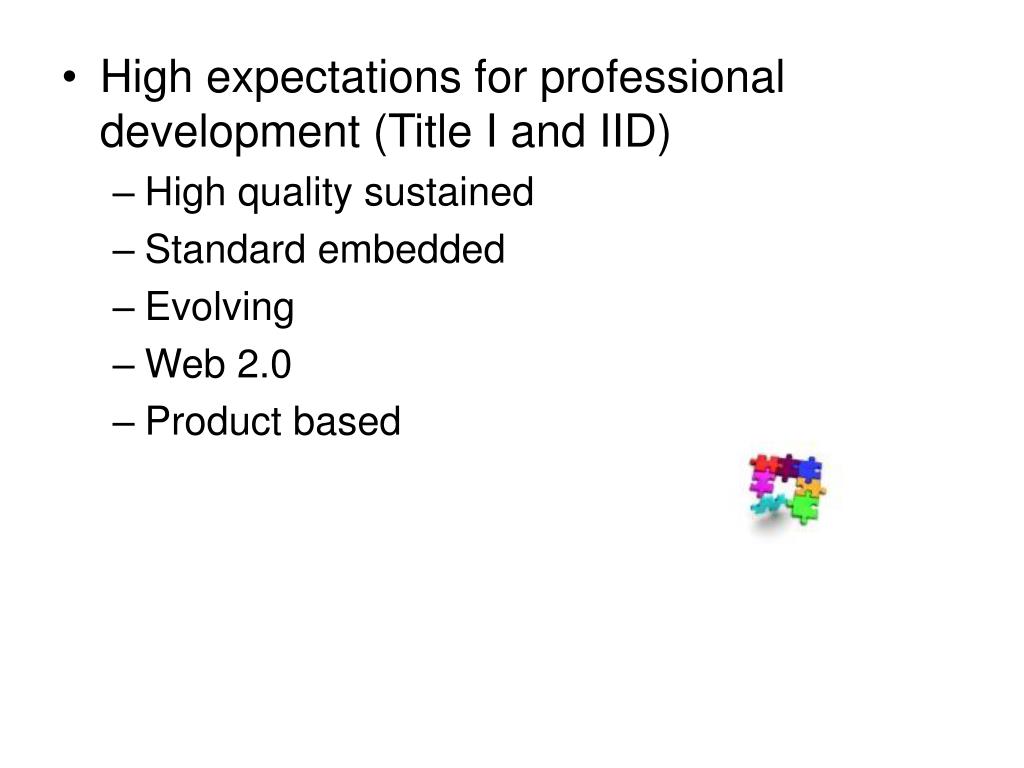 • High expectations for professional development (Title I and IID)
– High quality sustained
– Standard embedded
– Evolving
– Web 2.0
– Product based